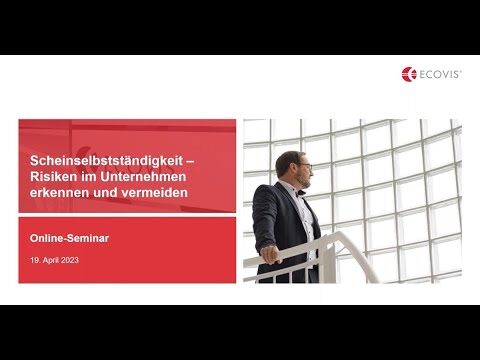 ECOVIS®

Scheinselbstständigkeit – Risiken im Unternehmen erkennen und vermeiden

Online-Seminar

19. April 2023